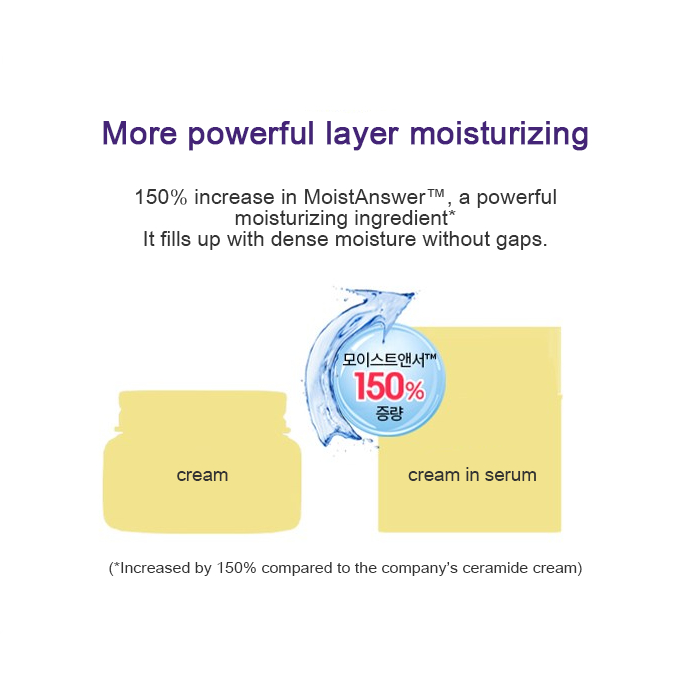 More powerful layer moisturizing

150% increase in MoistAnswer™, a powerful moisturizing ingredient*
It fills up with dense moisture without gaps.

모이스트앤서™
150%
증량

cream

cream in serum

(*Increased by 150% compared to the company's ceramide cream)